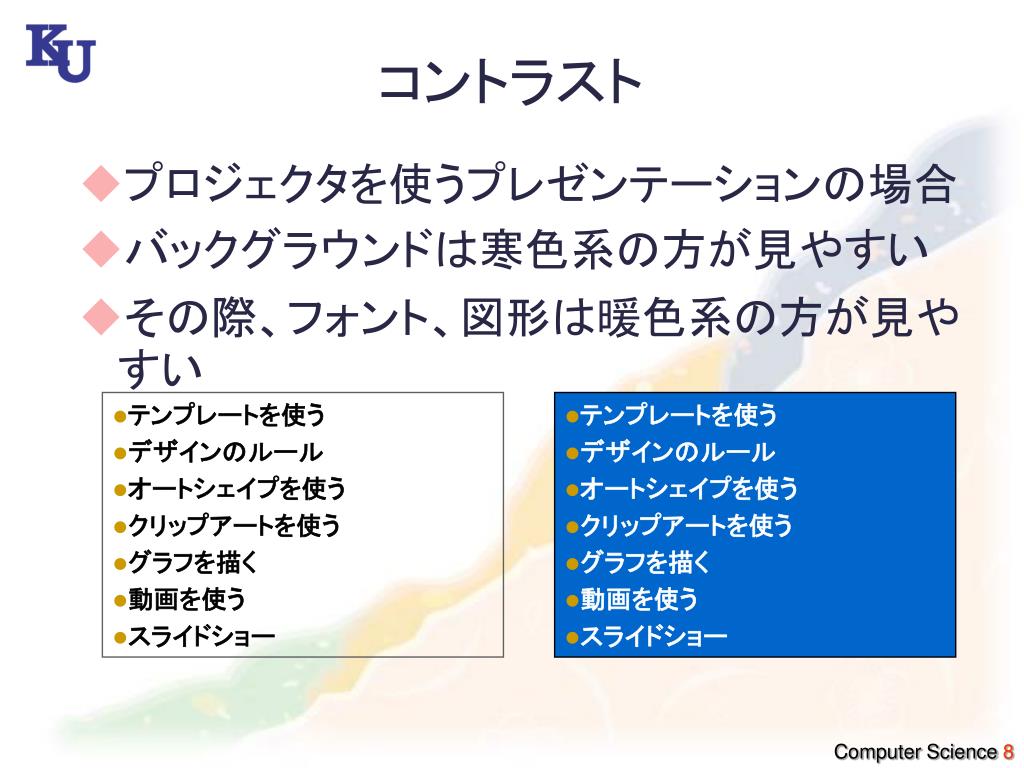 KU

コントラスト

◆プロジェクタを使うプレゼンテーションの場合
◆バックグラウンドは寒色系の方が見やすい
◆その際、フォント、図形は暖色系の方が見やすい

●テンプレートを使う
●デザインのルール
●オートシェイプを使う
●クリップアートを使う
●グラフを描く
●動画を使う
●スライドショー

●テンプレートを使う
●デザインのルール
●オートシェイプを使う
●クリップアートを使う
●グラフを描く
●動画を使う
●スライドショー

Computer Science 8